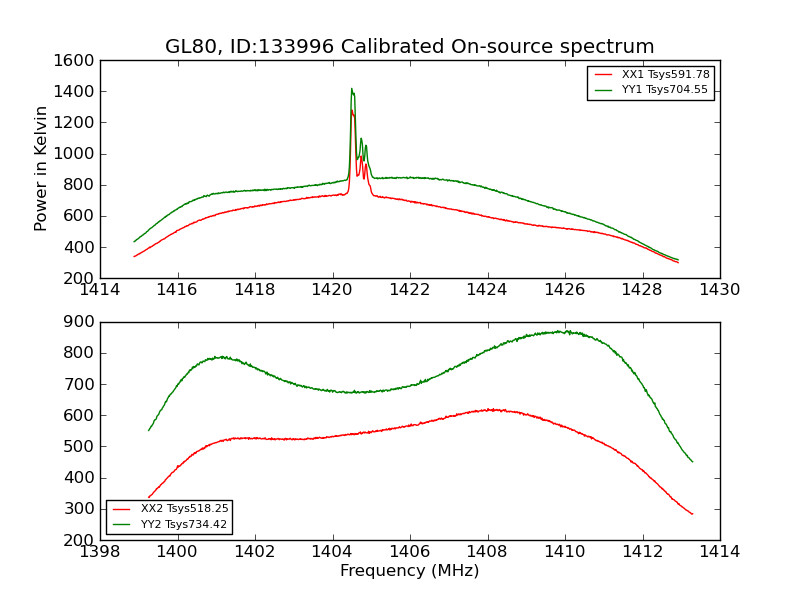 GL80, ID:133996 Calibrated On-source spectrum

Power in Kelvin

1600
1400
1200
1000
800
600
400
200

XX1 Tsys591.78
YY1 Tsys704.55

1414 1416 1418 1420 1422 1424 1426 1428 1430

900
800
700
600
500
400
300
200

XX2 Tsys518.25
YY2 Tsys734.42

1398 1400 1402 1404 1406 1408 1410 1412 1414

Frequency (MHz)